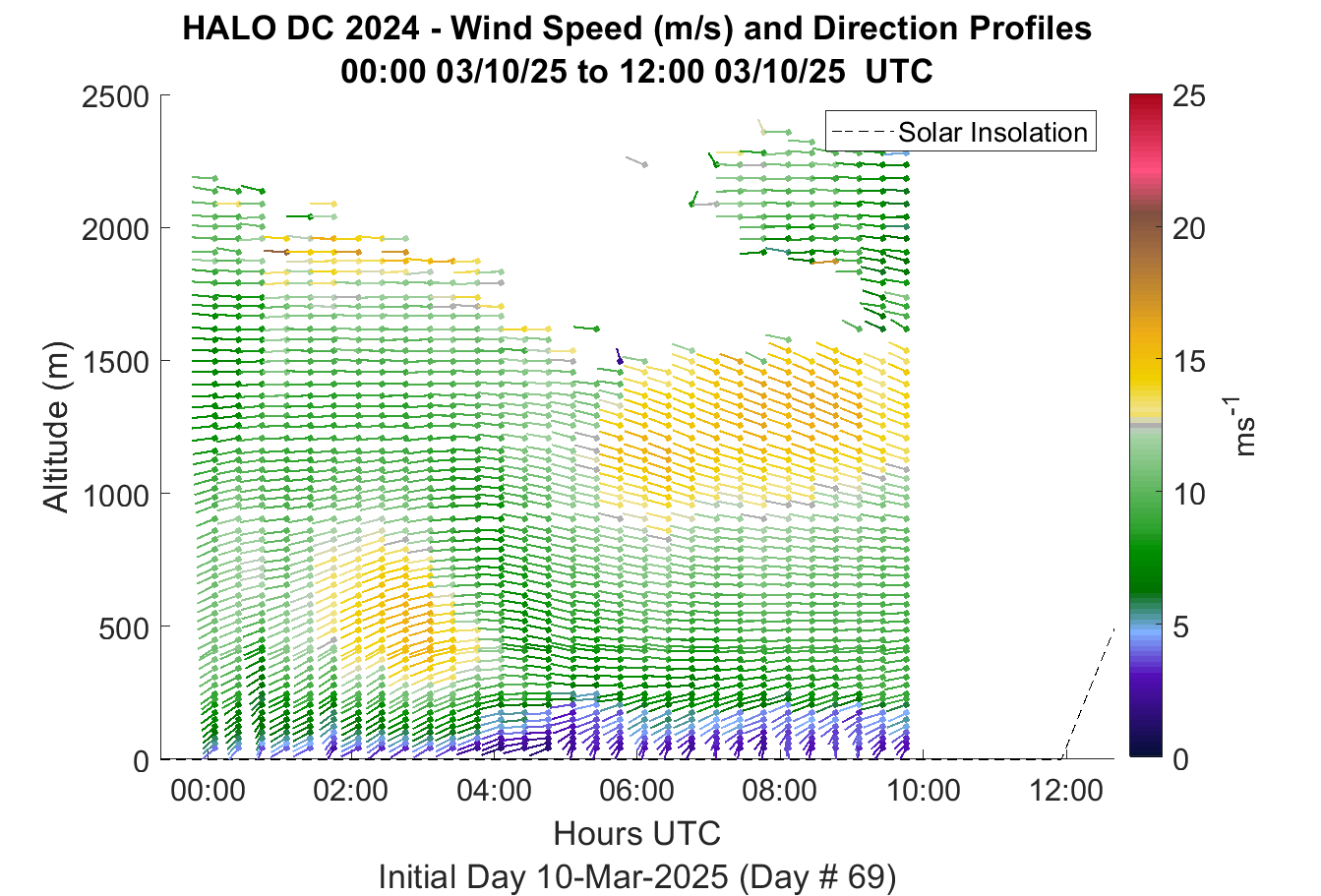 HALO DC 2024 - Wind Speed (m/s) and Direction Profiles
00:00 03/10/25 to 12:00 03/10/25 UTC

Solar Insolation

Altitude (m)

2500
2000
1500
1000
500
0

00:00
02:00
04:00
06:00
08:00
10:00
12:00

Hours UTC
Initial Day 10-Mar-2025 (Day # 69)

25
20
15
10
5
0

$ms^{-1}$